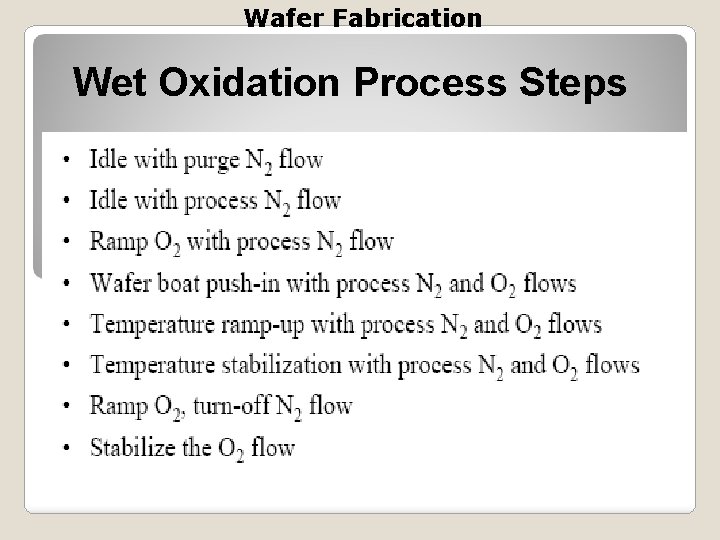 Wafer Fabrication

Wet Oxidation Process Steps

• Idle with purge $N_2$ flow
• Idle with process $N_2$ flow
• Ramp $O_2$ with process $N_2$ flow
• Wafer boat push-in with process $N_2$ and $O_2$ flows
• Temperature ramp-up with process $N_2$ and $O_2$ flows
• Temperature stabilization with process $N_2$ and $O_2$ flows
• Ramp $O_2$, turn-off $N_2$ flow
• Stabilize the $O_2$ flow